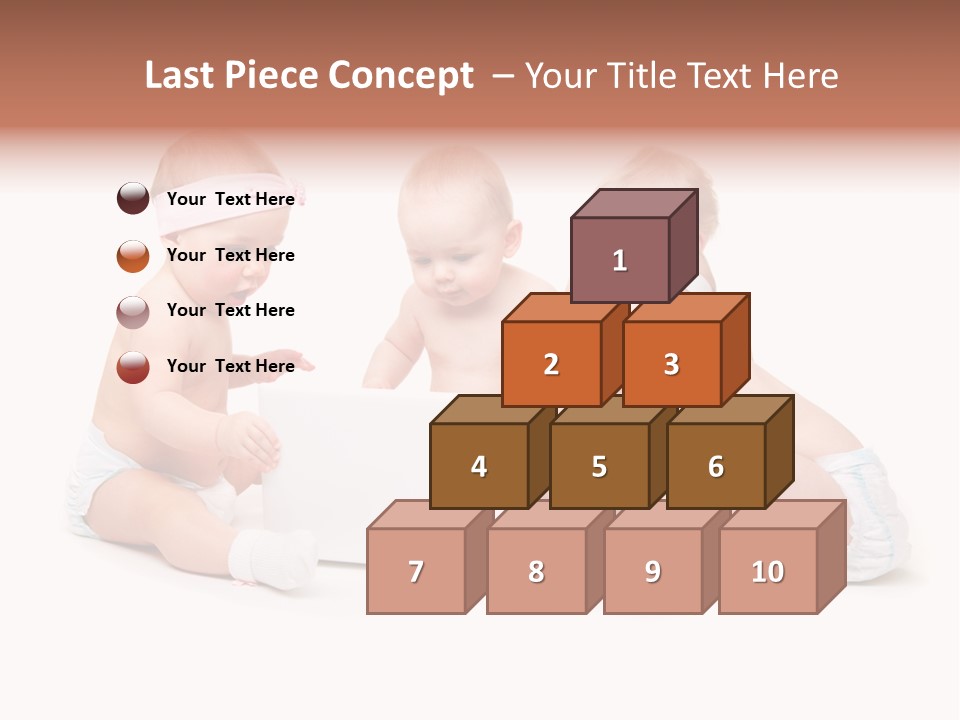 Last Piece Concept – Your Title Text Here

Your Text Here

Your Text Here

Your Text Here

Your Text Here

1

2

3

4

5

6

7

8

9

10